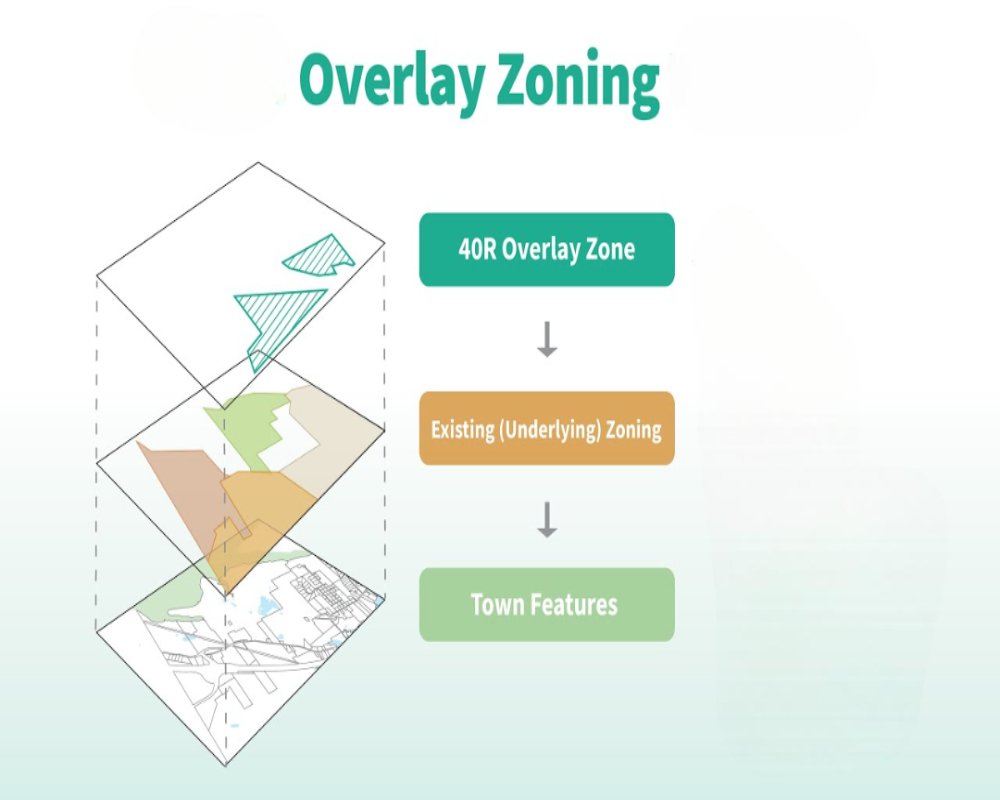 Overlay Zoning

40R Overlay Zone

Existing (Underlying) Zoning

Town Features